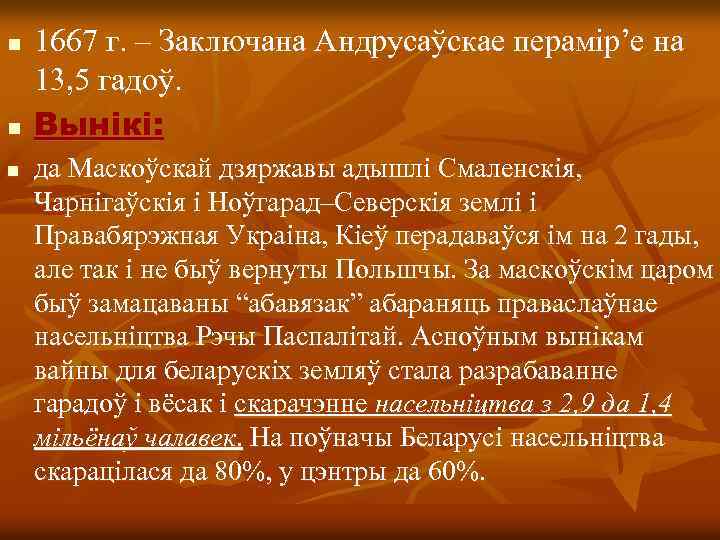 1667 г. – Заключана Андрусаўскае перамір’е на 13,5 гадоў.

Вынікі:

да Маскоўскай дзяржавы адышлі Смаленскія, Чарнігаўскія і Ноўгарад–Северскія землі і Правабярэжная Украіна, Кіеў перадаваўся ім на 2 гады, але так і не быў вернуты Польшчы. За маскоўскім царом быў замацаваны “абавязак” абараняць праваслаўнае насельніцтва Рэчы Паспалітай. Асноўным вынікам вайны для беларускіх земляў стала разрабаванне гарадоў і вёсак і скарачэнне насельніцтва з 2,9 да 1,4 мільёнаў чалавек. На поўначы Беларусі насельніцтва скарацілася да 80%, у цэнтры да 60%.